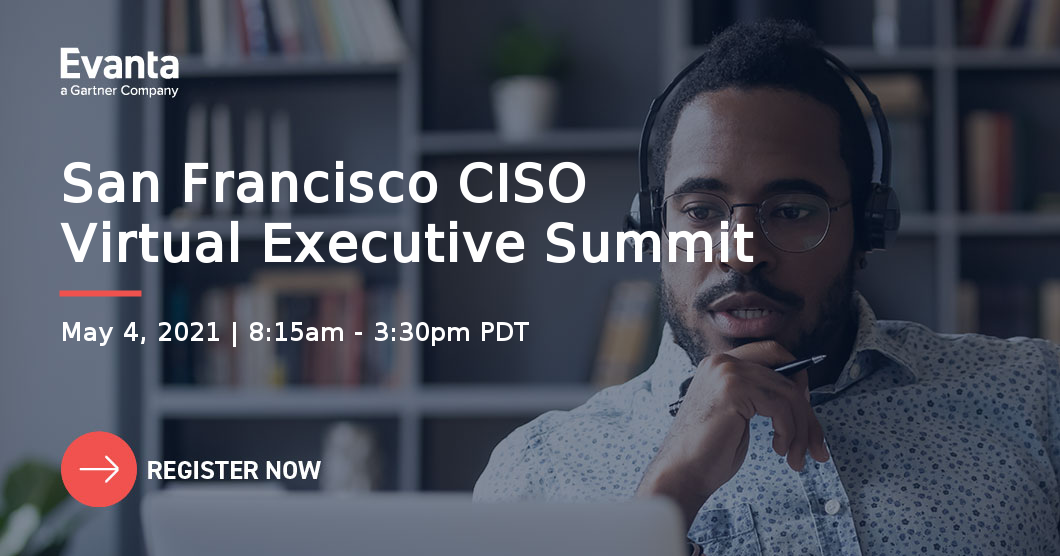 Evanta
a Gartner Company

San Francisco CISO Virtual Executive Summit

May 4, 2021 | 8:15am - 3:30pm PDT

REGISTER NOW